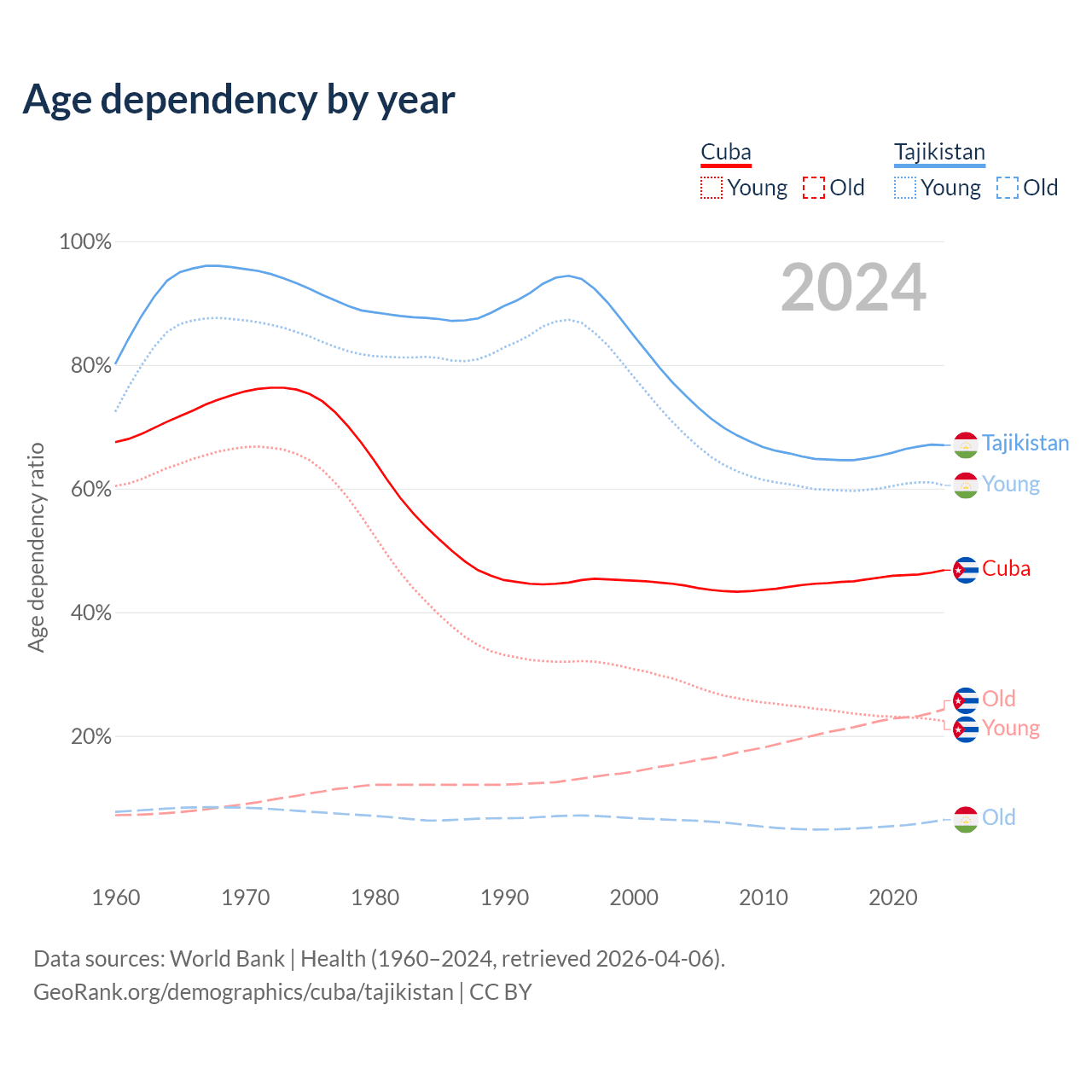 Age dependency by year

Cuba
Young Old

Tajikistan
Young Old

2024

100%
80%
60%
40%
20%

Age dependency ratio

Tajikistan
Young
Cuba
Old
Young
Old

1960 1970 1980 1990 2000 2010 2020

Data sources: World Bank | Health (1960–2024, retrieved 2026-04-06).
GeoRank.org/demographics/cuba/tajikistan | CC BY